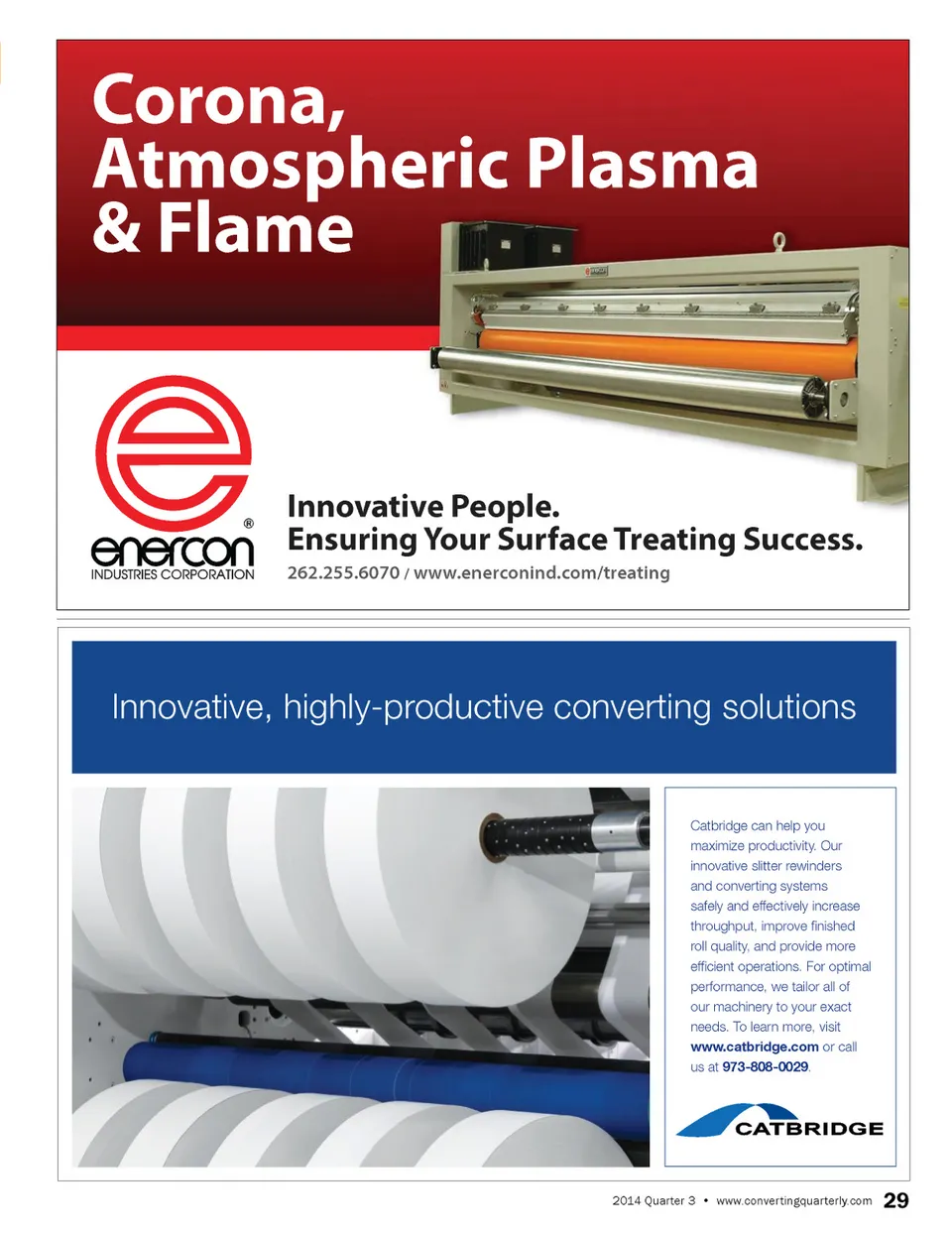 Corona, Atmospheric Plasma & Flame

enercon®
INDUSTRIES CORPORATION

Innovative People.
Ensuring Your Surface Treating Success.
262.255.6070 / www.enerconind.com/treating

Innovative, highly-productive converting solutions

Catbridge can help you maximize productivity. Our innovative slitter rewinders and converting systems safely and effectively increase throughput, improve finished roll quality, and provide more efficient operations. For optimal performance, we tailor all of our machinery to your exact needs. To learn more, visit www.catbridge.com or call us at 973-808-0029.

CATBRIDGE

2014 Quarter 3 • www.convertingquarterly.com 29